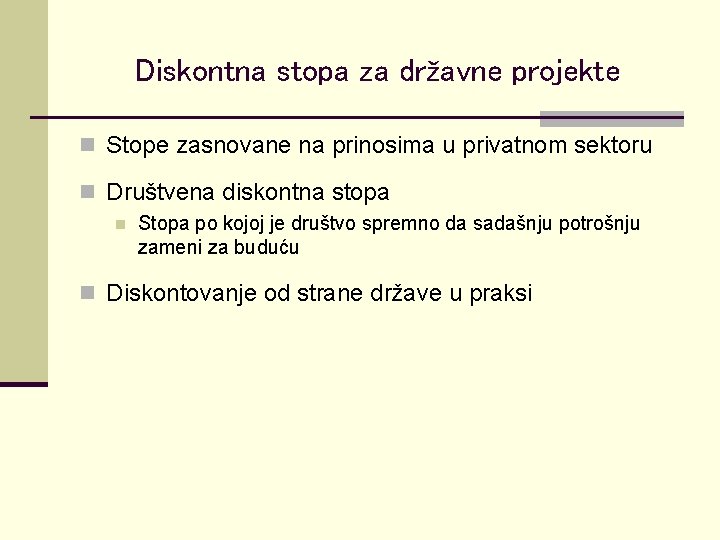 Diskontna stopa za državne projekte

Stope zasnovane na prinosima u privatnom sektoru

Društvena diskontna stopa

Stopa po kojoj je društvo spremno da sadašnju potrošnju zameni za buduću

Diskontovanje od strane države u praksi